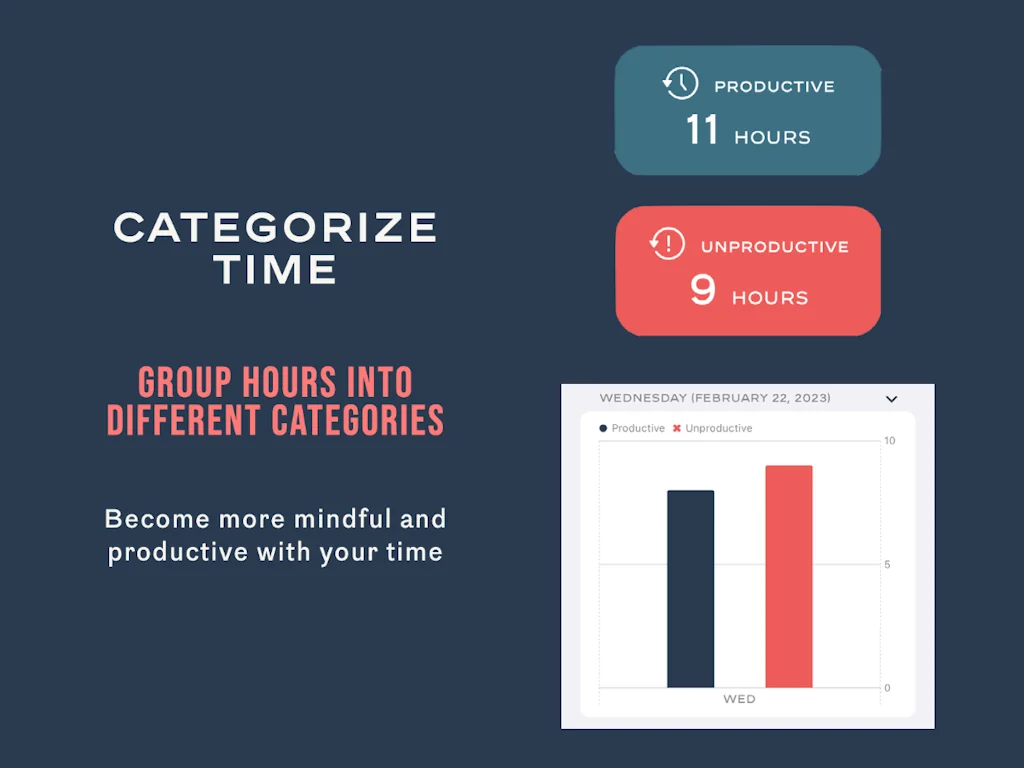 CATEGORIZE TIME

GROUP HOURS INTO DIFFERENT CATEGORIES

Become more mindful and productive with your time

PRODUCTIVE
11 HOURS

UNPRODUCTIVE
9 HOURS

WEDNESDAY (FEBRUARY 22, 2023)

Productive
Unproductive

10
5
0

WED